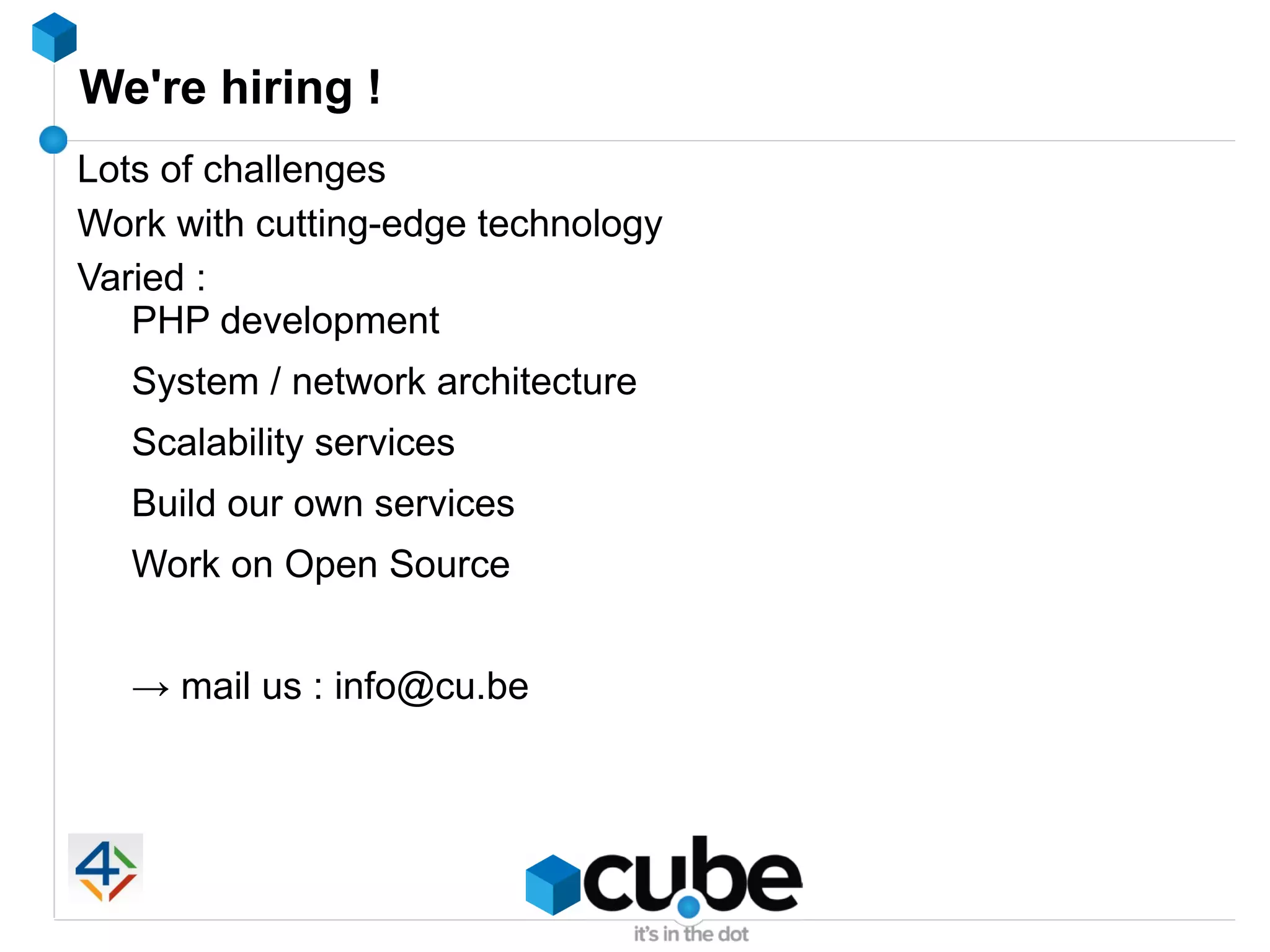 We're hiring !

Lots of challenges

Work with cutting-edge technology

Varied :

PHP development

System / network architecture

Scalability services

Build our own services

Work on Open Source

→ mail us : info@cu.be

4

cu.be

it's in the dot